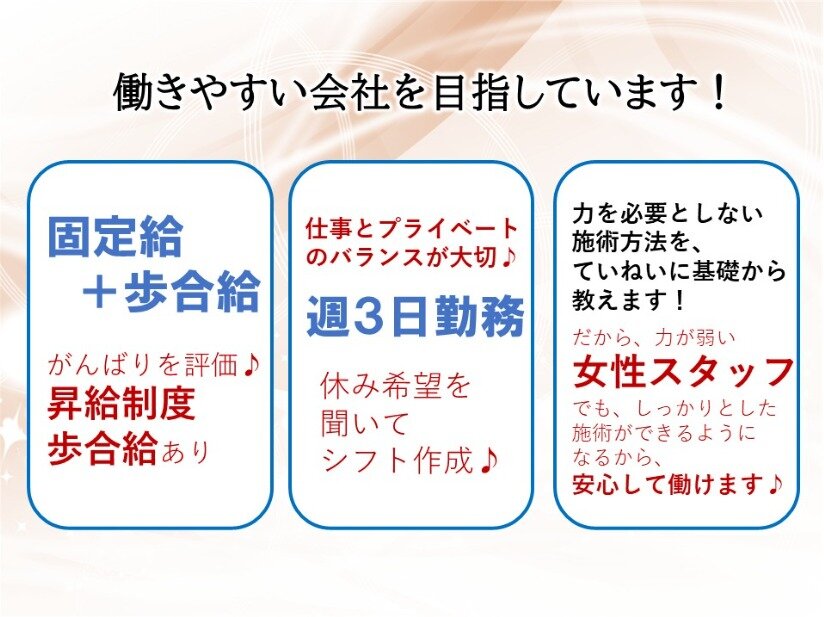 働きやすい会社を目指しています！

固定給
＋歩合給

がんばりを評価♪
昇給制度
歩合給あり

仕事とプライベートのバランスが大切♪

週3日勤務

休み希望を聞いてシフト作成♪

力を必要としない施術方法を、ていねいに基礎から教えます！

だから、力が弱い
女性スタッフ
でも、しっかりとした施術ができるようになるから、
安心して働けます♪